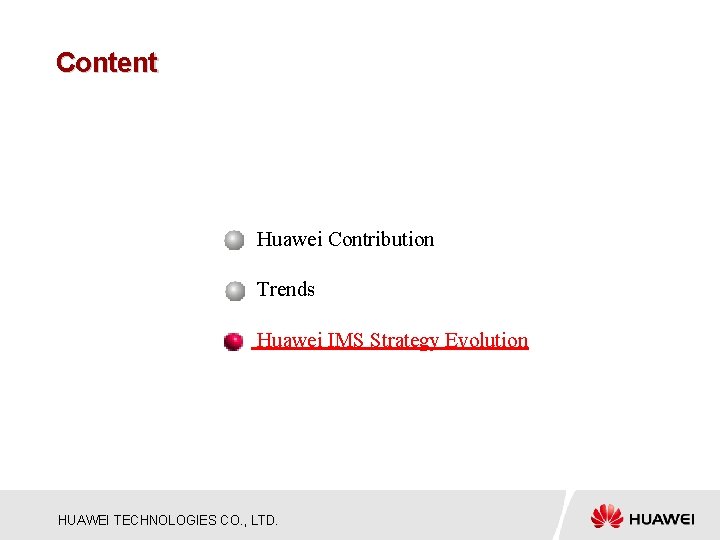 Content

Huawei Contribution

Trends

Huawei IMS Strategy Evolution

HUAWEI TECHNOLOGIES CO., LTD.

HUAWEI